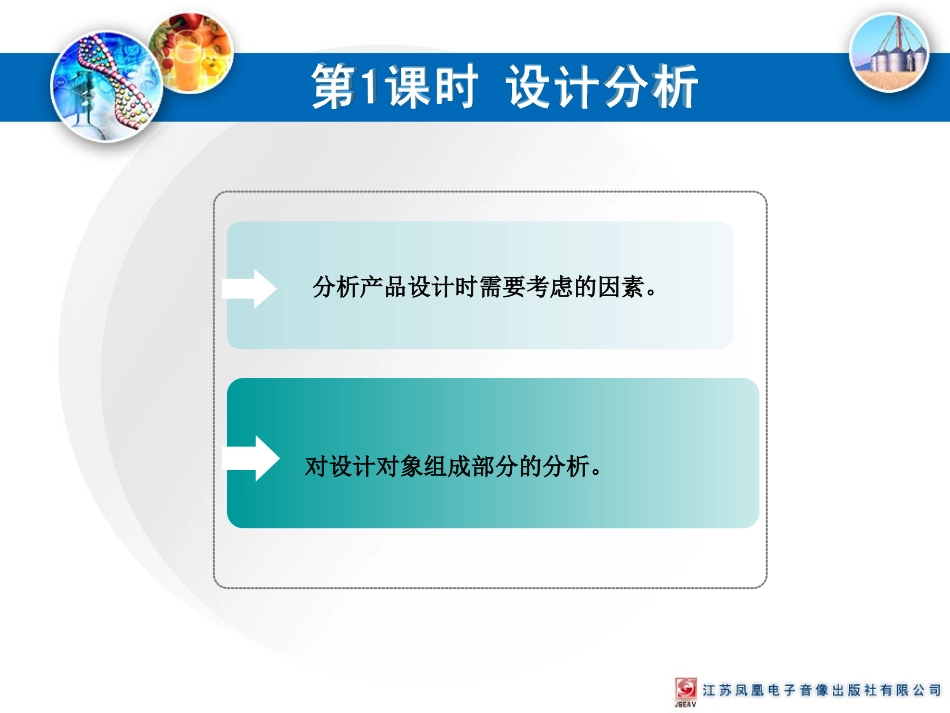 第1课时 设计分析

分析产品设计时需要考虑的因素。

对设计对象组成部分的分析。

JSEAV 江苏凤凰电子音像出版社有限公司